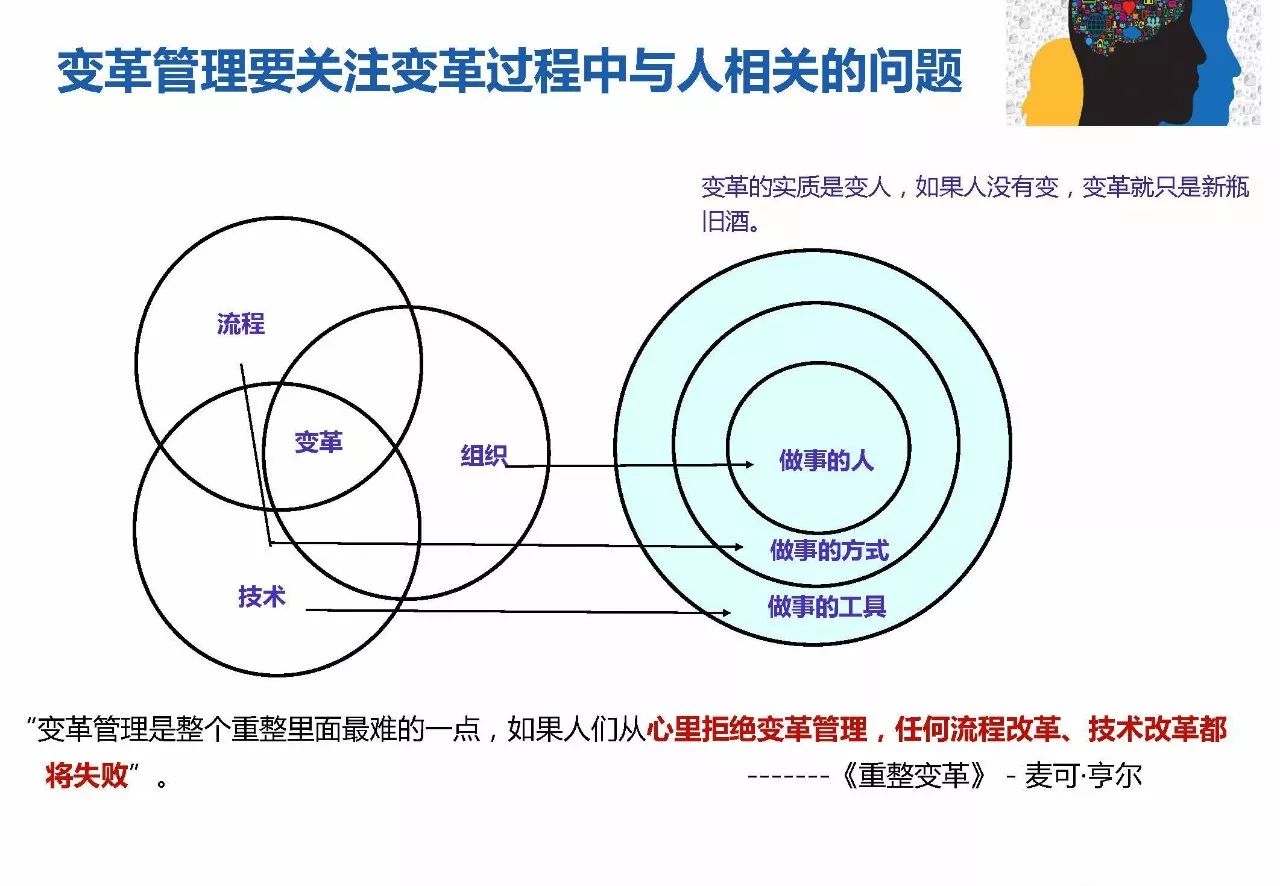 变革管理要关注变革过程中与人相关的问题

变革的实质是变人，如果人没有变，变革就只是新瓶旧酒。

流程

变革

组织

技术

做事的人

做事的方式

做事的工具

“变革管理是整个重整里面最难的一点，如果人们从心里拒绝变革管理，任何流程改革、技术改革都将失败”。

-------《重整变革》 - 麦可·亨尔